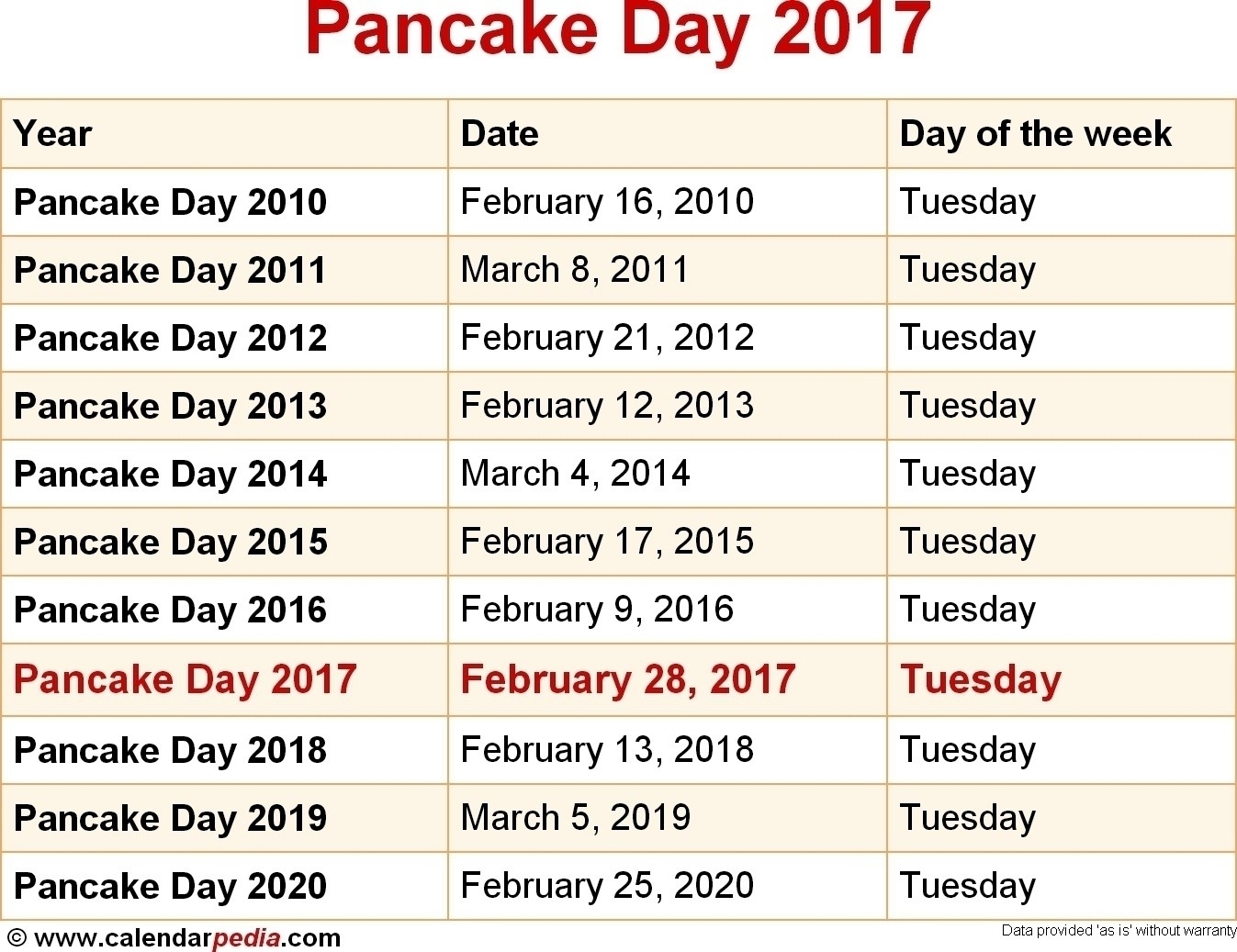 Pancake Day 2017

| Year | Date | Day of the week |
|---|---|---|
| Pancake Day 2010 | February 16, 2010 | Tuesday |
| Pancake Day 2011 | March 8, 2011 | Tuesday |
| Pancake Day 2012 | February 21, 2012 | Tuesday |
| Pancake Day 2013 | February 12, 2013 | Tuesday |
| Pancake Day 2014 | March 4, 2014 | Tuesday |
| Pancake Day 2015 | February 17, 2015 | Tuesday |
| Pancake Day 2016 | February 9, 2016 | Tuesday |
| Pancake Day 2017 | February 28, 2017 | Tuesday |
| Pancake Day 2018 | February 13, 2018 | Tuesday |
| Pancake Day 2019 | March 5, 2019 | Tuesday |
| Pancake Day 2020 | February 25, 2020 | Tuesday |

© www.calendarpedia.com

Data provided 'as is' without warranty